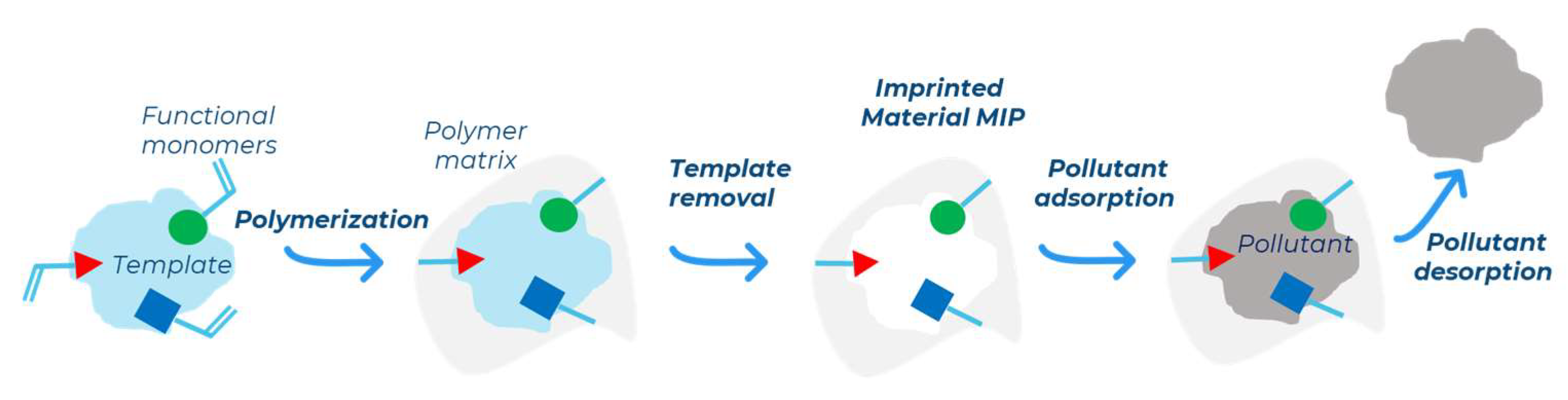 Functional monomers

Template

Polymerization

Polymer matrix

Template removal

Imprinted Material MIP

Pollutant adsorption

Pollutant

Pollutant desorption